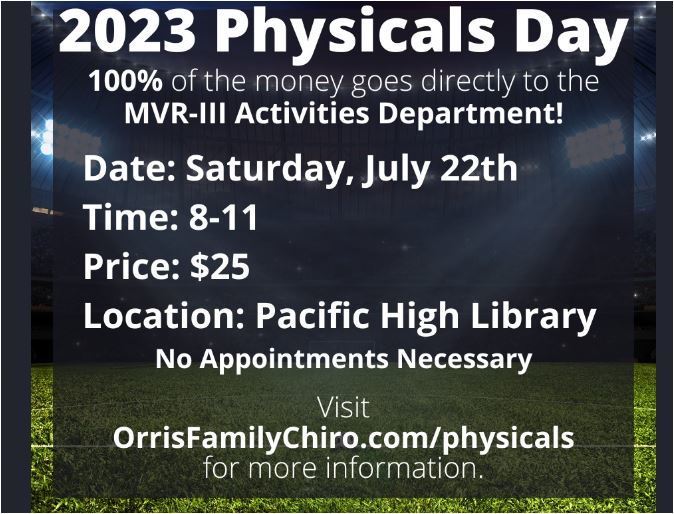 2023 Physicals Day

100% of the money goes directly to the MVR-III Activities Department!

Date: Saturday, July 22th

Time: 8-11

Price: $25

Location: Pacific High Library

No Appointments Necessary

Visit OrrisFamilyChiro.com/physicals for more information.